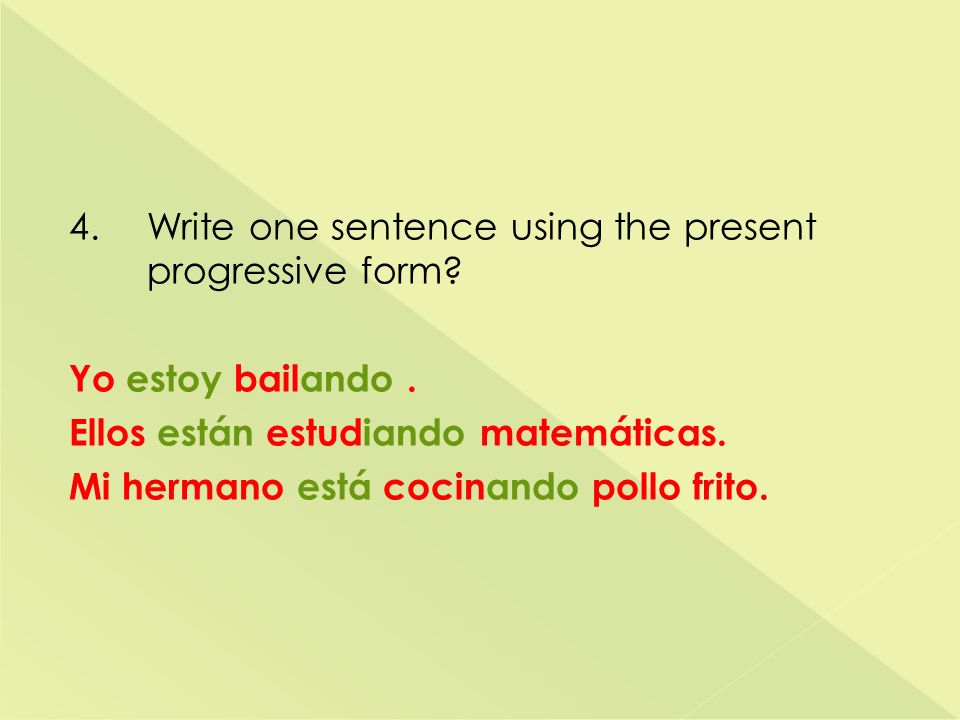 4. Write one sentence using the present progressive form?

Yo estoy bailando .
Ellos están estudiando matemáticas.
Mi hermano está cocinando pollo frito.